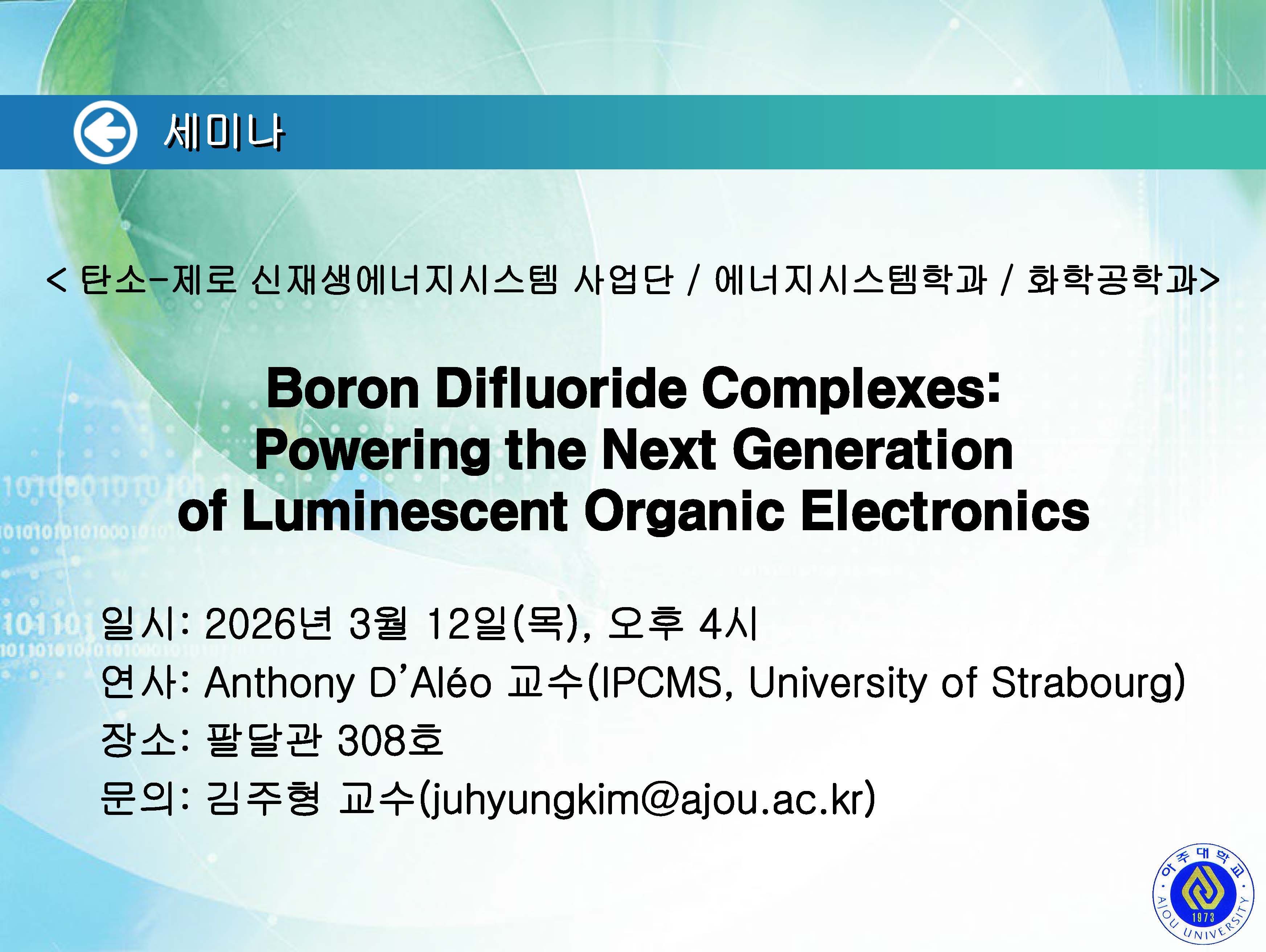 세미나

< 탄소-제로 신재생에너지시스템 사업단 / 에너지시스템학과 / 화학공학과>

Boron Difluoride Complexes: Powering the Next Generation of Luminescent Organic Electronics

일시: 2026년 3월 12일(목), 오후 4시
연사: Anthony D'Aléo 교수(IPCMS, University of Strabourg)
장소: 팔달관 308호
문의: 김주형 교수(juhyungkim@ajou.ac.kr)

아주대학교
AJOU UNIVERSITY
1973